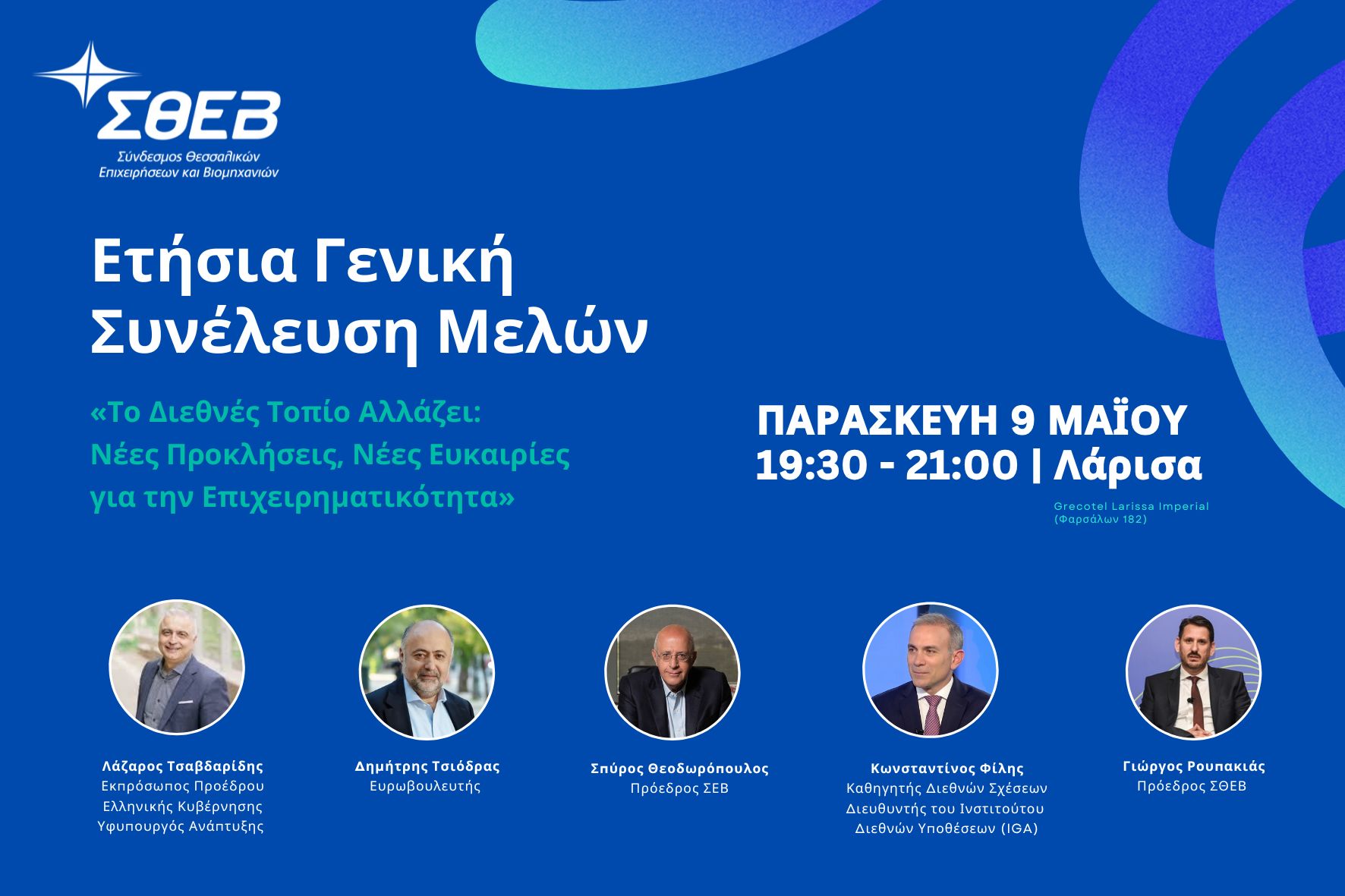 ΣΘΕΒ
Σύνδεσμος Θεσσαλικών Επιχειρήσεων και Βιομηχανιών

Ετήσια Γενική Συνέλευση Μελών

«Το Διεθνές Τοπίο Αλλάζει: Νέες Προκλήσεις, Νέες Ευκαιρίες για την Επιχειρηματικότητα»

ΠΑΡΑΣΚΕΥΗ 9 ΜΑΪΟΥ
19:30 - 21:00 | Λάρισα
Grecotel Larissa Imperial (Φαρσάλων 182)

Λάζαρος Τσαβδαρίδης
Εκπρόσωπος Προέδρου Ελληνικής Κυβέρνησης Υφυπουργός Ανάπτυξης

Δημήτρης Τσιόδρας
Ευρωβουλευτής

Σπύρος Θεοδωρόπουλος
Πρόεδρος ΣΕΒ

Κωνσταντίνος Φίλης
Καθηγητής Διεθνών Σχέσεων Διευθυντής του Ινστιτούτου Διεθνών Υποθέσεων (IGA)

Γιώργος Ρουπακιάς
Πρόεδρος ΣΘΕΒ